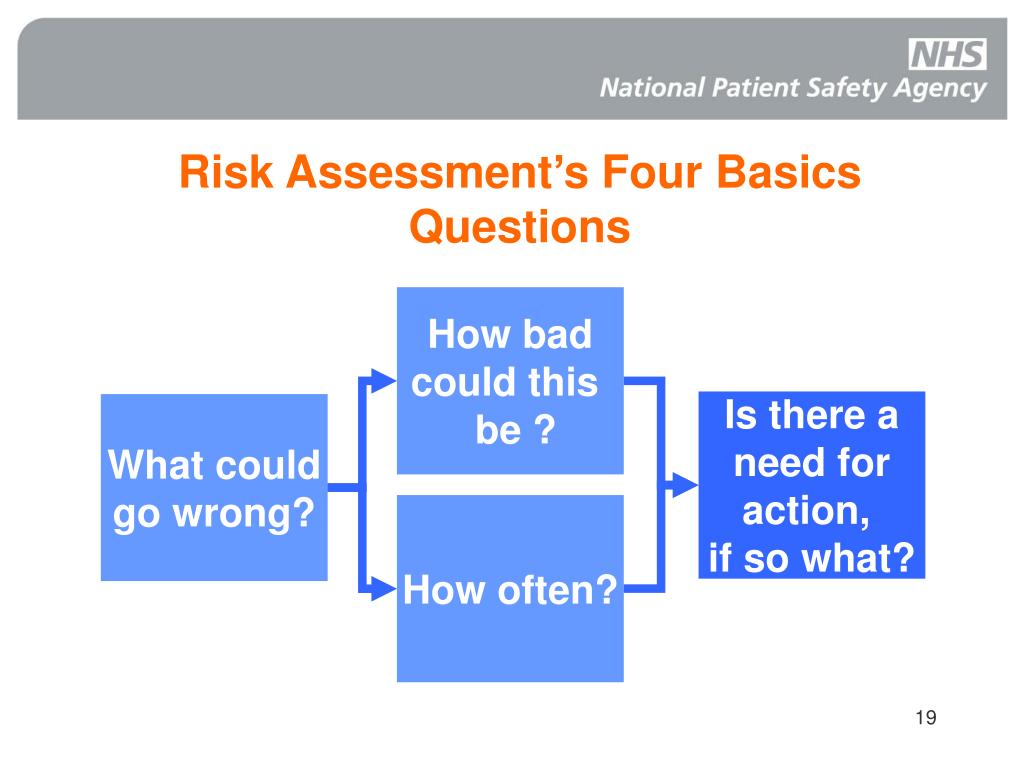 NHS
National Patient Safety Agency

Risk Assessment's Four Basics Questions

What could go wrong?

How bad could this be ?

How often?

Is there a need for action, if so what?

19